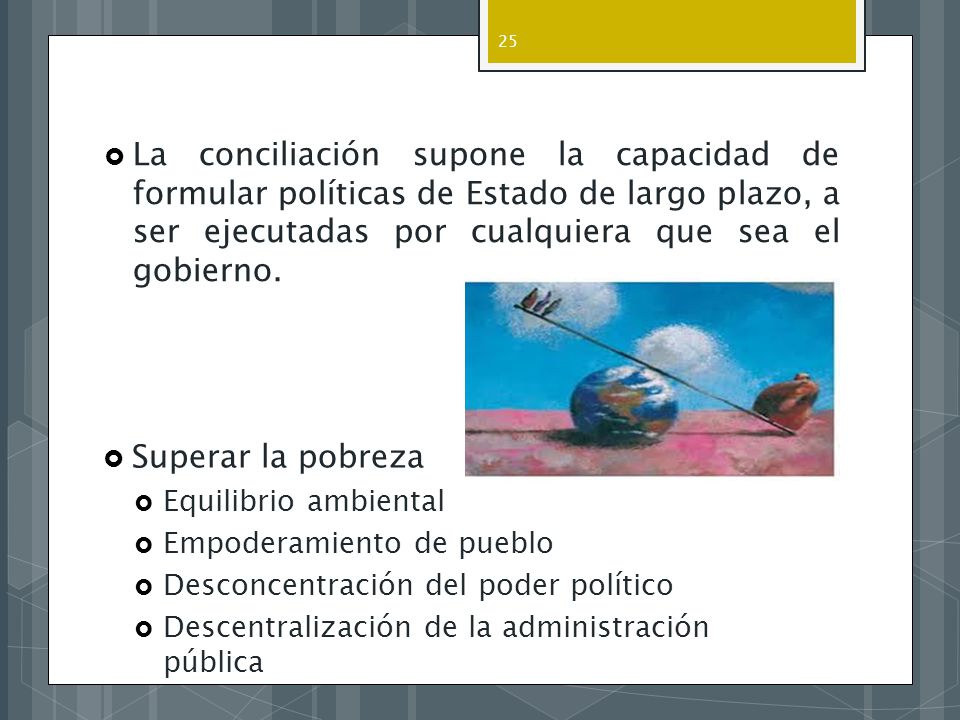 25

La conciliación supone la capacidad de formular políticas de Estado de largo plazo, a ser ejecutadas por cualquiera que sea el gobierno.

Superar la pobreza
Equilibrio ambiental
Empoderamiento de pueblo
Desconcentración del poder político
Descentralización de la administración pública